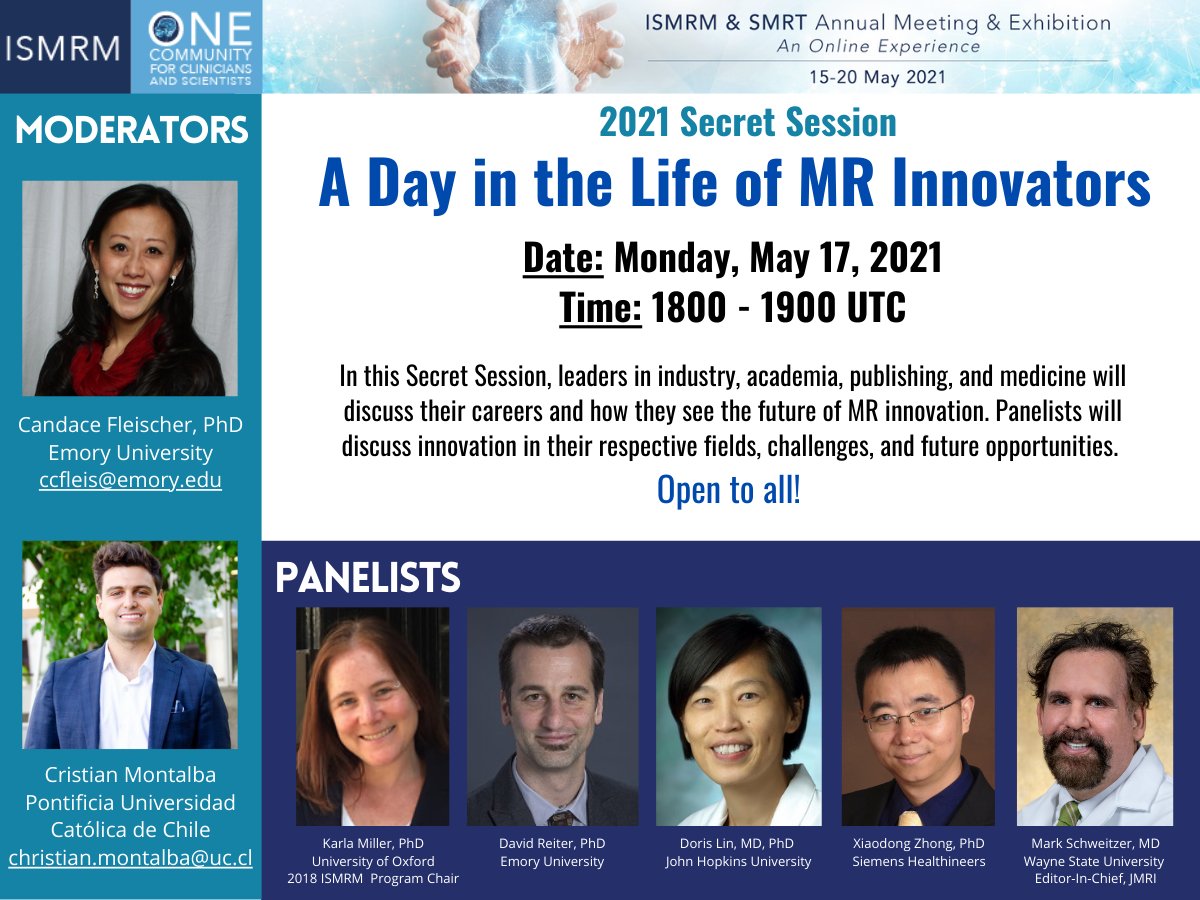 ISMRM

ONE COMMUNITY FOR CLINICIANS AND SCIENTISTS

ISMRM & SMRT Annual Meeting & Exhibition
An Online Experience
15-20 May 2021

MODERATORS

Candace Fleischer, PhD
Emory University
ccfleis@emory.edu

Cristian Montalba
Pontificia Universidad Católica de Chile
christian.montalba@uc.cl

2021 Secret Session
A Day in the Life of MR Innovators

Date: Monday, May 17, 2021
Time: 1800 - 1900 UTC

In this Secret Session, leaders in industry, academia, publishing, and medicine will discuss their careers and how they see the future of MR innovation. Panelists will discuss innovation in their respective fields, challenges, and future opportunities.

Open to all!

PANELISTS

Karla Miller, PhD
University of Oxford
2018 ISMRM Program Chair

David Reiter, PhD
Emory University

Doris Lin, MD, PhD
John Hopkins University

Xiaodong Zhong, PhD
Siemens Healthineers

Mark Schweitzer, MD
Wayne State University
Editor-In-Chief, JMRI